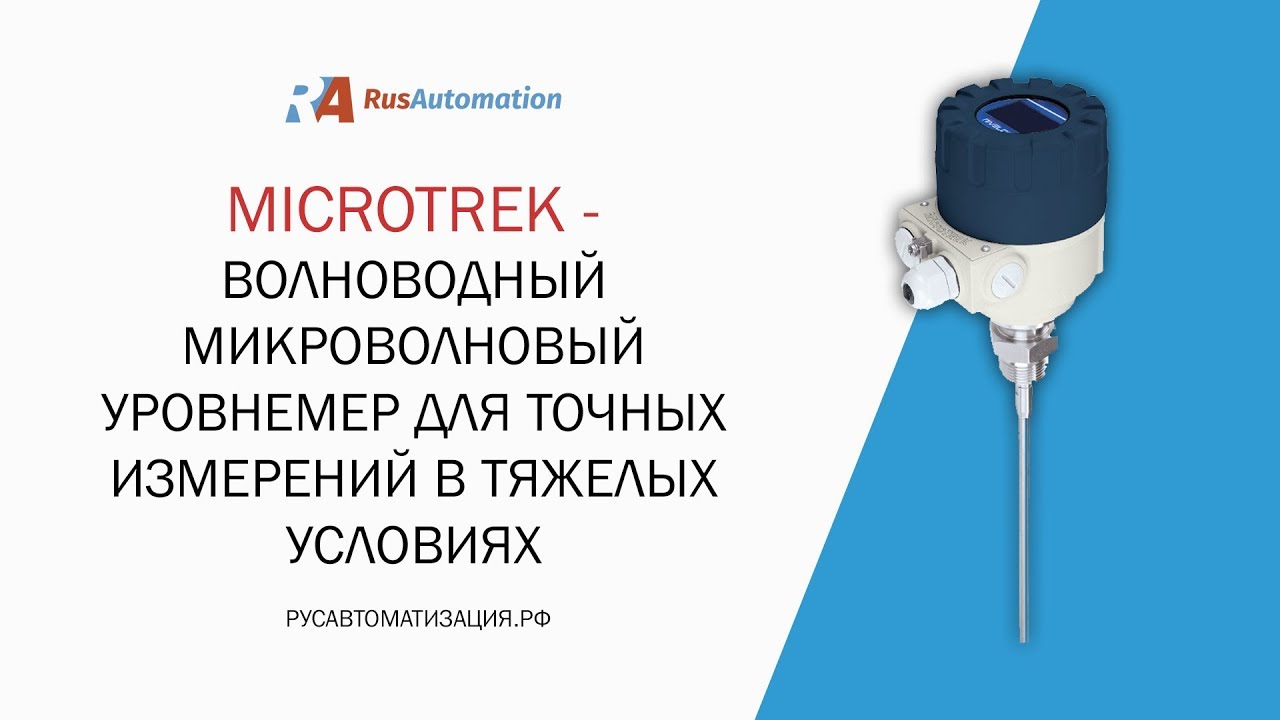 RA RusAutomation

MICROTREK - ВОЛНОВОДНЫЙ МИКРОВОЛНОВЫЙ УРОВНЕМЕР ДЛЯ ТОЧНЫХ ИЗМЕРЕНИЙ В ТЯЖЕЛЫХ УСЛОВИЯХ

РУСАВТОМАТИЗАЦИЯ.РФ